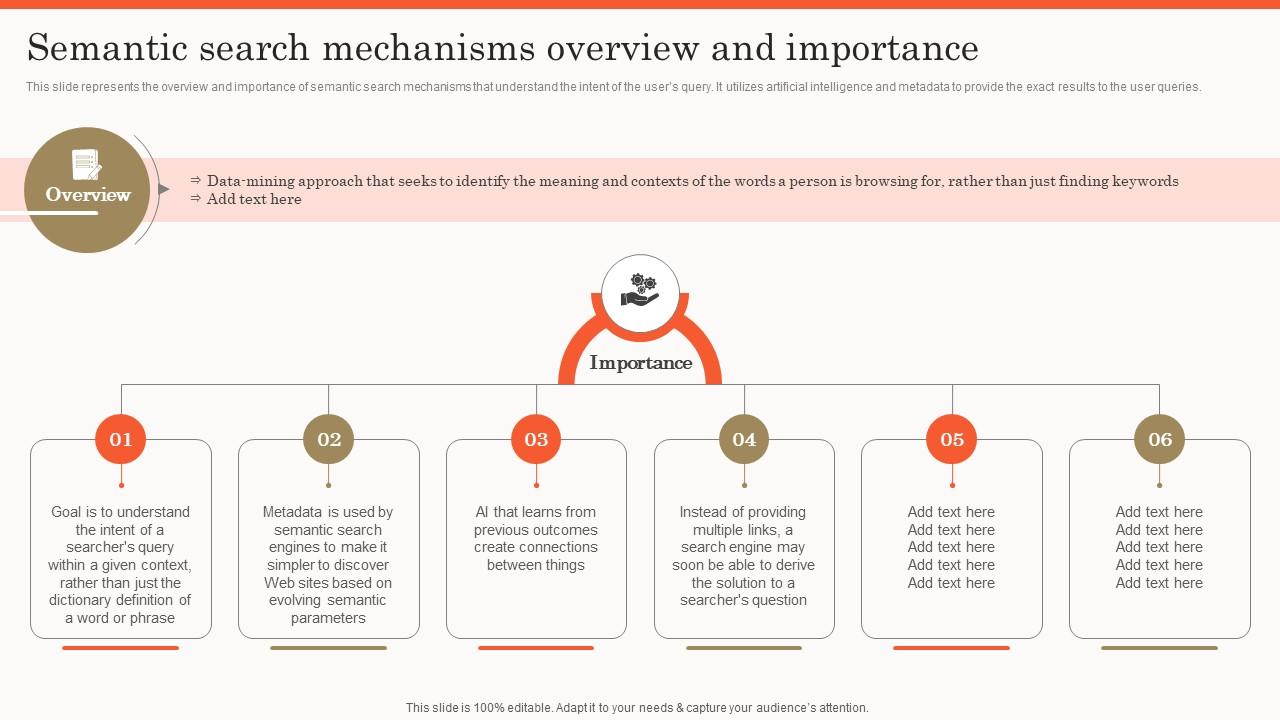 Semantic search mechanisms overview and importance

This slide represents the overview and importance of semantic search mechanisms that understand the intent of the user's query. It utilizes artificial intelligence and metadata to provide the exact results to the user queries.

Overview

⇒ Data-mining approach that seeks to identify the meaning and contexts of the words a person is browsing for, rather than just finding keywords
⇒ Add text here

Importance

01

Goal is to understand the intent of a searcher's query within a given context, rather than just the dictionary definition of a word or phrase

02

Metadata is used by semantic search engines to make it simpler to discover Web sites based on evolving semantic parameters

03

AI that learns from previous outcomes create connections between things

04

Instead of providing multiple links, a search engine may soon be able to derive the solution to a searcher's question

05

Add text here
Add text here
Add text here
Add text here
Add text here

06

Add text here
Add text here
Add text here
Add text here
Add text here

This slide is 100% editable. Adapt it to your needs & capture your audience's attention.